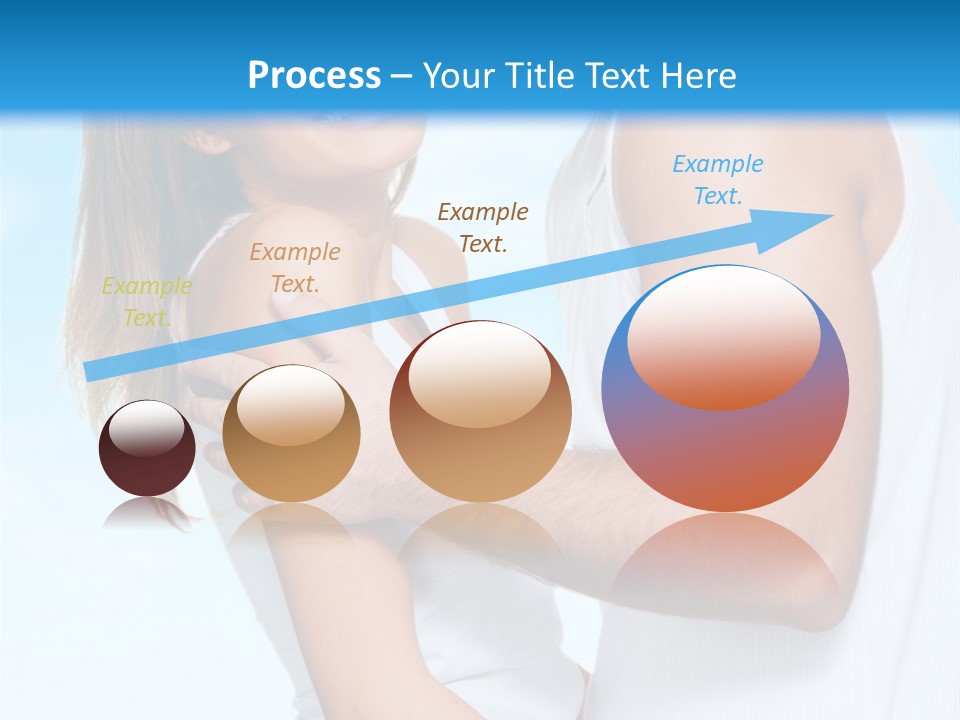 Process – Your Title Text Here

Example Text.

Example Text.

Example Text.

Example Text.